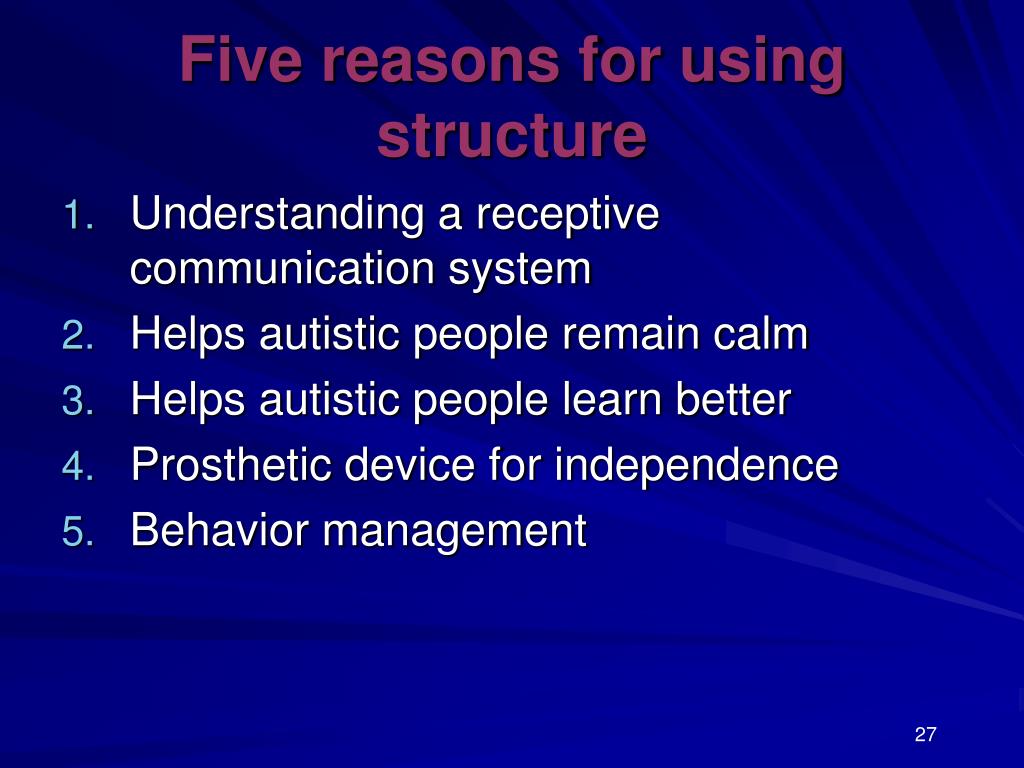 Five reasons for using structure

1. Understanding a receptive communication system
2. Helps autistic people remain calm
3. Helps autistic people learn better
4. Prosthetic device for independence
5. Behavior management

27